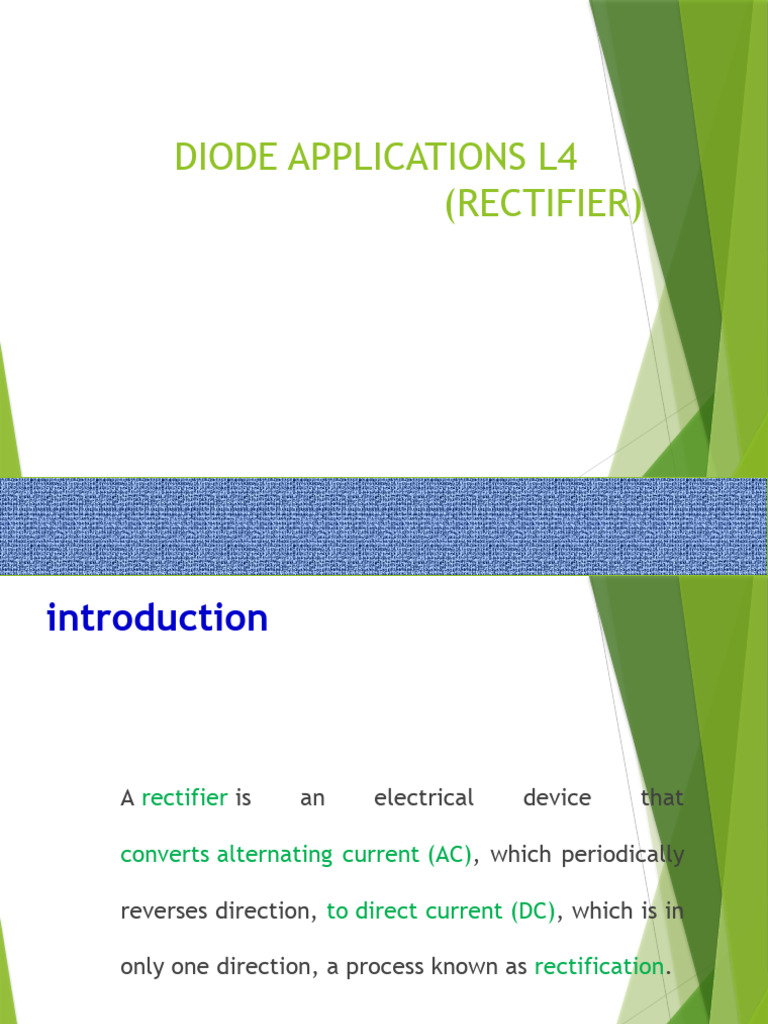 DIODE APPLICATIONS L4
(RECTIFIER)

introduction

A rectifier is an electrical device that converts alternating current (AC), which periodically reverses direction, to direct current (DC), which is in only one direction, a process known as rectification.